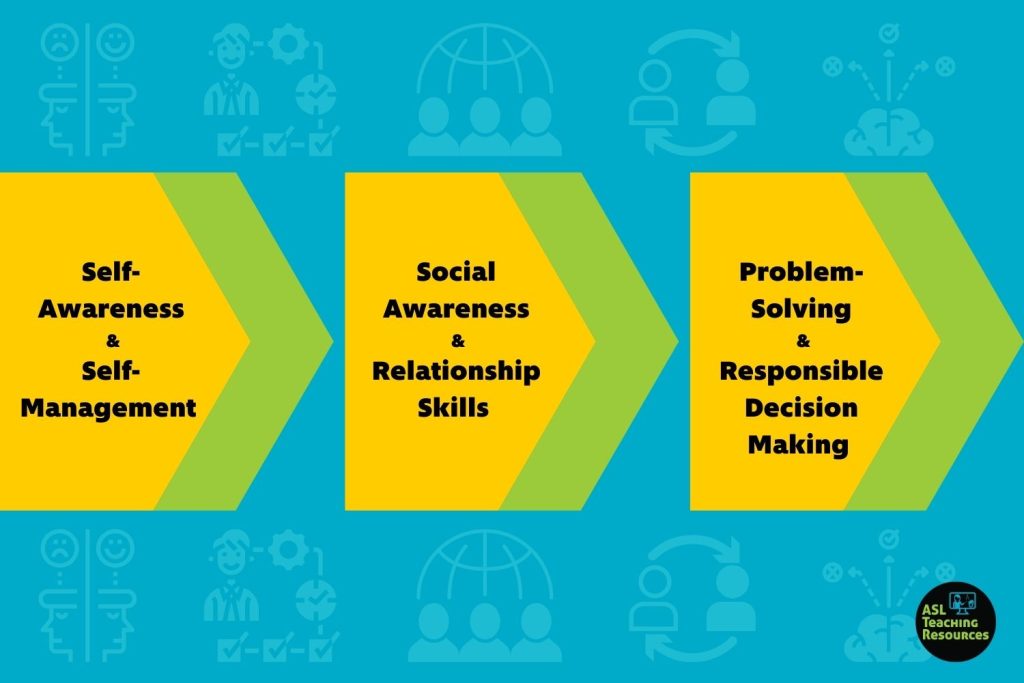 Self-Awareness
&
Self-Management

Social Awareness
&
Relationship Skills

Problem-Solving
&
Responsible Decision Making

ASL Teaching Resources